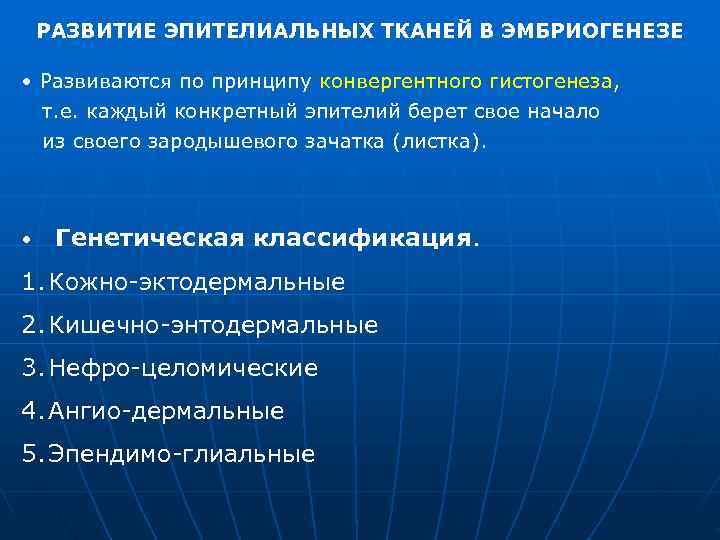 РАЗВИТИЕ ЭПИТЕЛИАЛЬНЫХ ТКАНЕЙ В ЭМБРИОГЕНЕЗЕ

• Развиваются по принципу конвергентного гистогенеза, т.е. каждый конкретный эпителий берет свое начало из своего зародышевого зачатка (листка).

• Генетическая классификация.
1. Кожно-эктодермальные
2. Кишечно-энтодермальные
3. Нефро-целомические
4. Ангио-дермальные
5. Эпендимо-глиальные